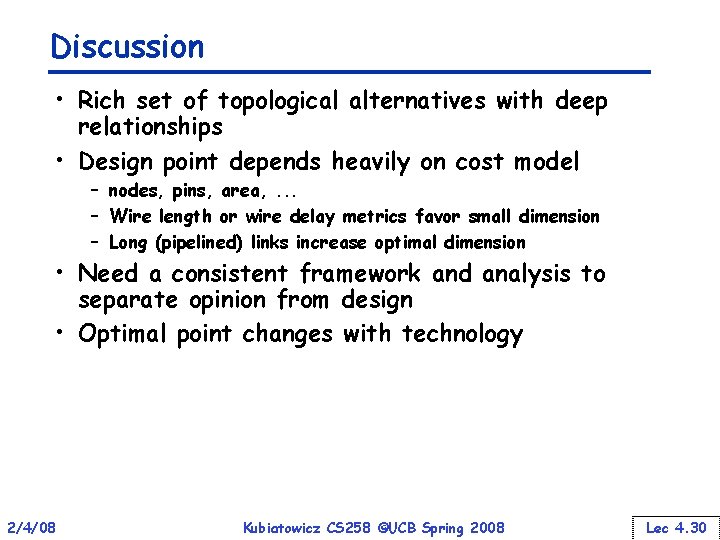 Discussion

• Rich set of topological alternatives with deep relationships

• Design point depends heavily on cost model
– nodes, pins, area, ...
– Wire length or wire delay metrics favor small dimension
– Long (pipelined) links increase optimal dimension

• Need a consistent framework and analysis to separate opinion from design

• Optimal point changes with technology

2/4/08

Kubiatowicz CS258 ©UCB Spring 2008

Lec 4.30